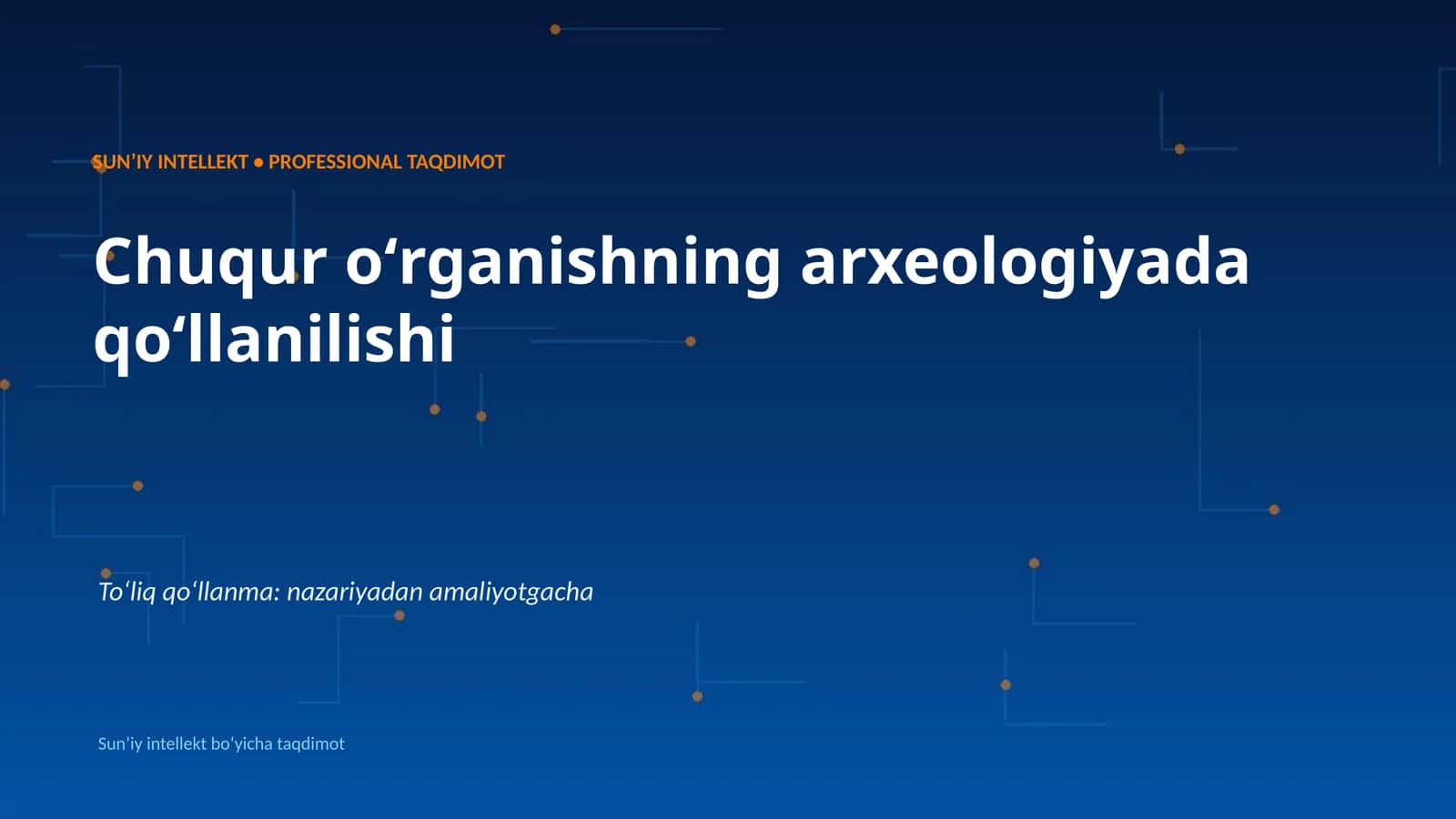 SUN’IY INTELLEKT • PROFESSIONAL TAQDIMOT

Chuqur o‘rganishning arxeologiyada qo‘llanilishi

To‘liq qo‘llanma: nazariyadan amaliyotgacha

Sun’iy intellekt bo‘yicha taqdimot